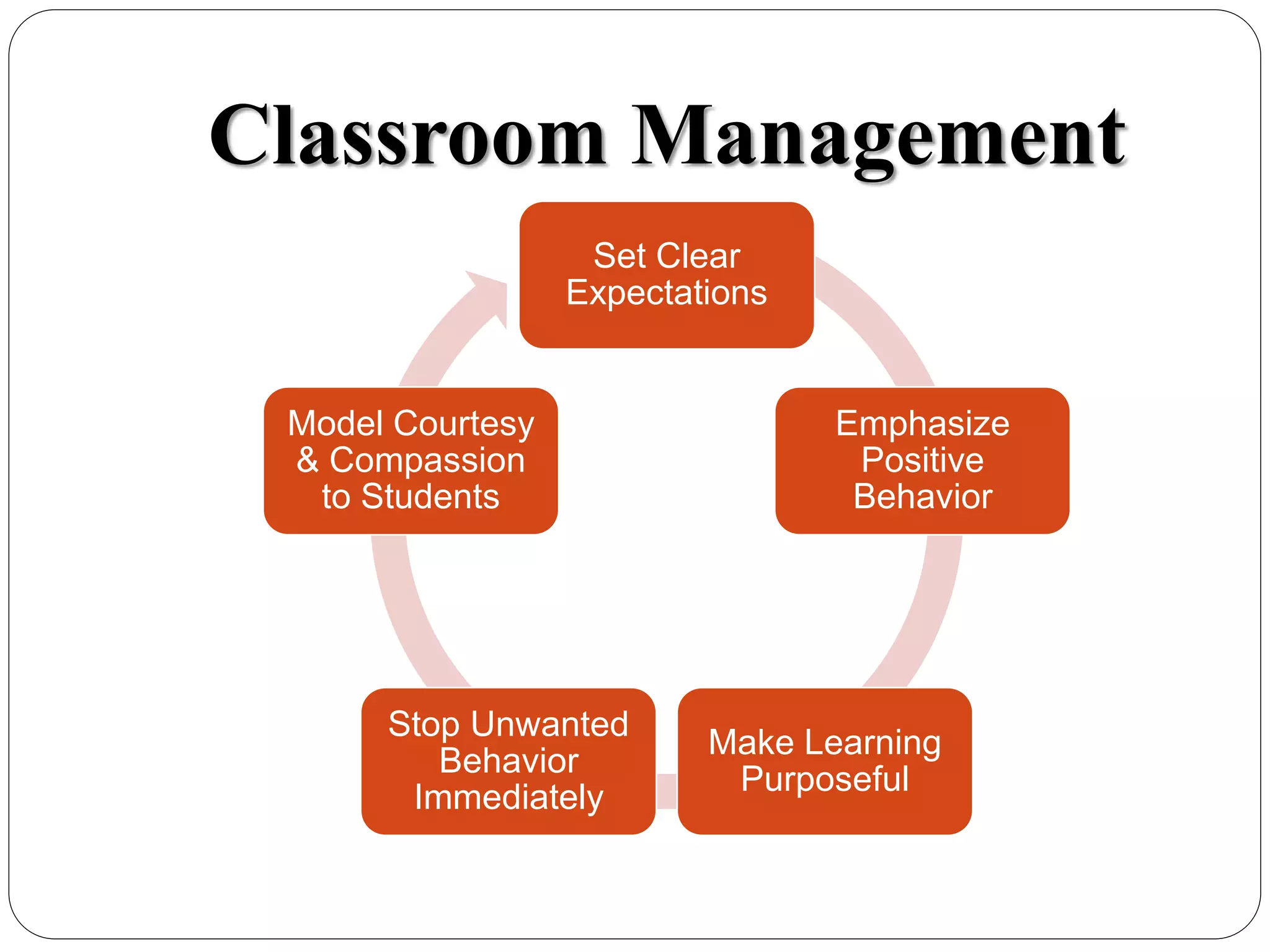 Classroom Management

Set Clear Expectations

Emphasize Positive Behavior

Make Learning Purposeful

Stop Unwanted Behavior Immediately

Model Courtesy & Compassion to Students